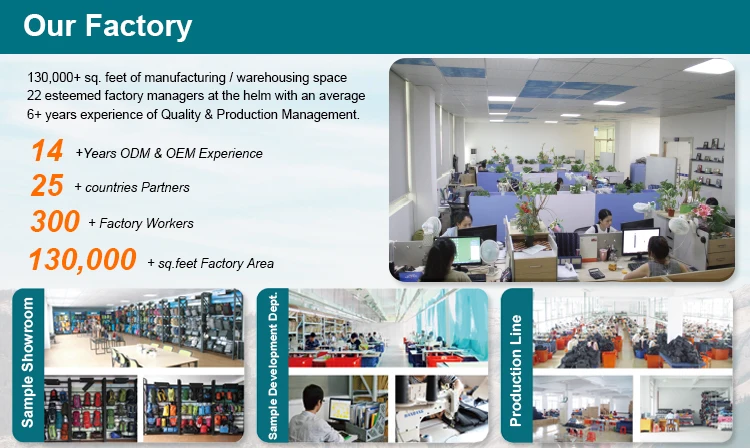 Our Factory

130,000+ sq. feet of manufacturing / warehousing space
22 esteemed factory managers at the helm with an average 6+ years experience of Quality & Production Management.

14 +Years ODM & OEM Experience

25 + countries Partners

300 + Factory Workers

130,000 + sq.feet Factory Area

Sample Showroom

Sample Development Dept.

Production Line